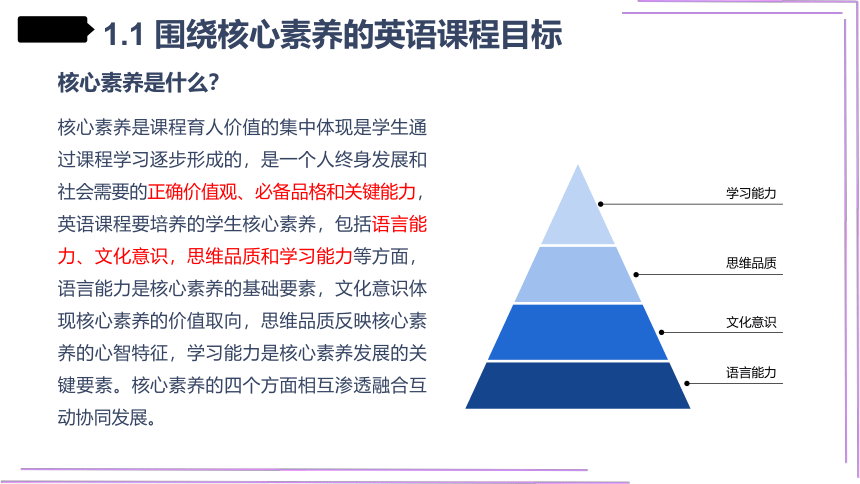 1.1 围绕核心素养的英语课程目标

核心素养是什么?

核心素养是课程育人价值的集中体现是学生通过课程学习逐步形成的，是一个人终身发展和社会需要的正确价值观、必备品格和关键能力，英语课程要培养的学生核心素养，包括语言能力、文化意识，思维品质和学习能力等方面，语言能力是核心素养的基础要素，文化意识体现核心素养的价值取向，思维品质反映核心素养的心智特征，学习能力是核心素养发展的关键要素。核心素养的四个方面相互渗透融合互动协同发展。

学习能力
思维品质
文化意识
语言能力